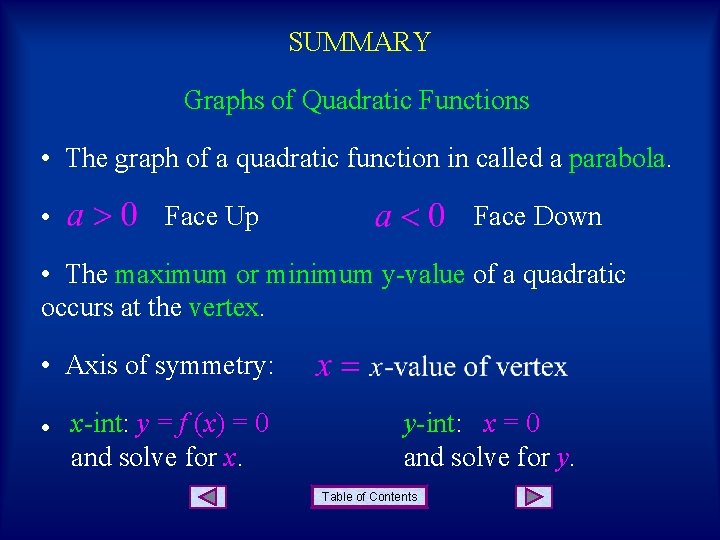 SUMMARY

Graphs of Quadratic Functions

• The graph of a quadratic function in called a parabola.

• $a > 0$ Face Up $a < 0$ Face Down

• The maximum or minimum y-value of a quadratic occurs at the vertex.

• Axis of symmetry: $x =$ $x$-value of vertex

• $x$-int: $y = f(x) = 0$ and solve for $x$.

$y$-int: $x = 0$ and solve for $y$.

Table of Contents